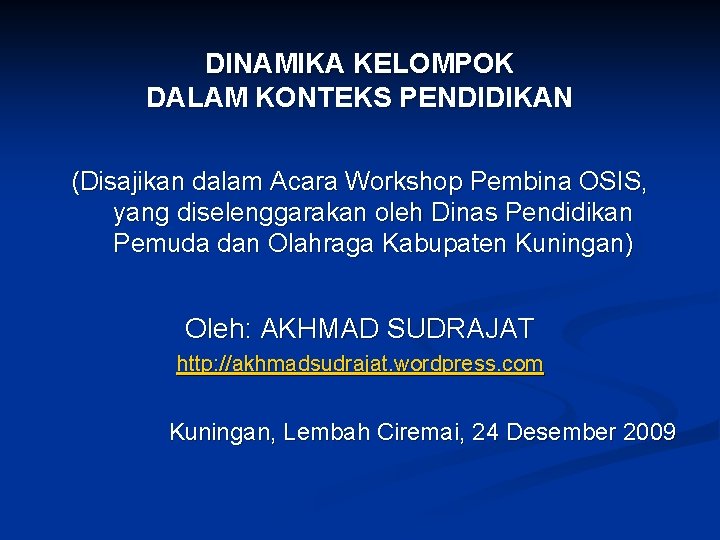 DINAMIKA KELOMPOK
DALAM KONTEKS PENDIDIKAN

(Disajikan dalam Acara Workshop Pembina OSIS, yang diselenggarakan oleh Dinas Pendidikan Pemuda dan Olahraga Kabupaten Kuningan)

Oleh: AKHMAD SUDRAJAT
http://akhmadsudrajat.wordpress.com

Kuningan, Lembah Ciremai, 24 Desember 2009